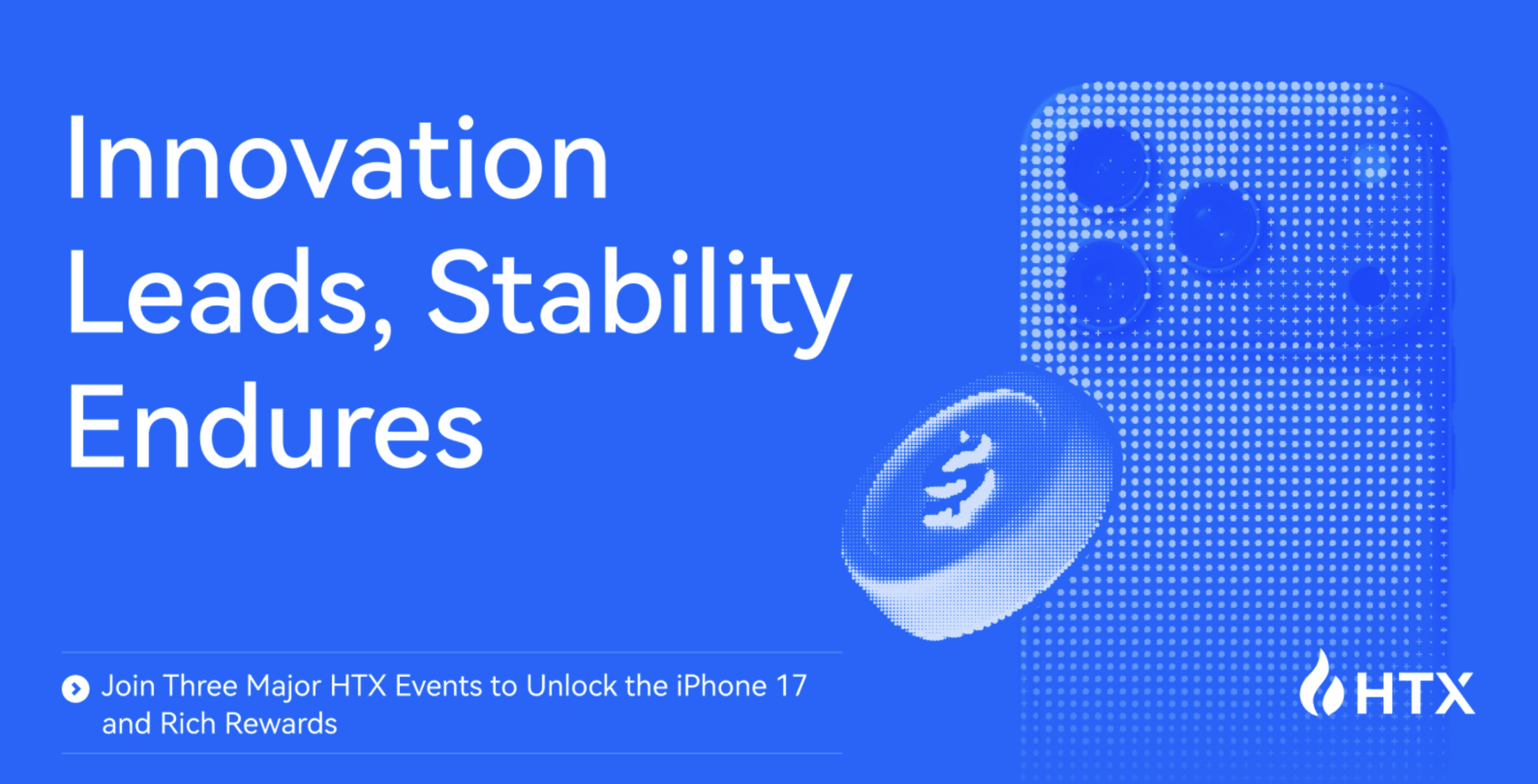 Innovation Leads, Stability Endures

Join Three Major HTX Events to Unlock the iPhone 17 and Rich Rewards

HTX